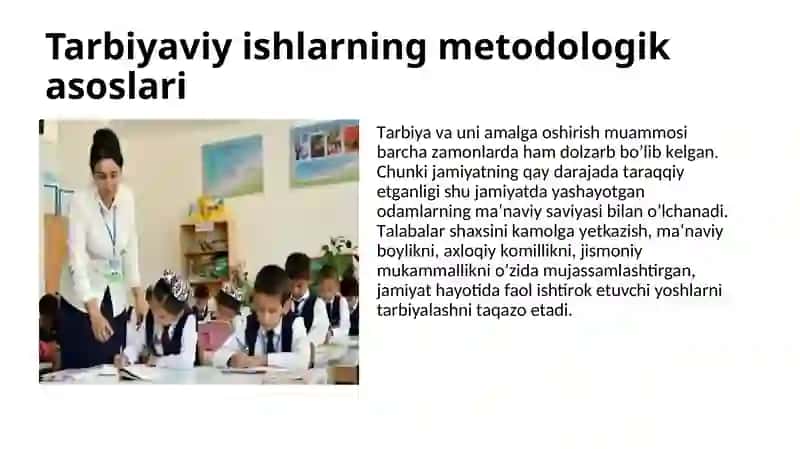 Tarbiyaviy ishlarning metodologik asoslari

Tarbiya va uni amalga oshirish muammosi barcha zamonlarda ham dolzarb bo'lib kelgan. Chunki jamiyatning qay darajada taraqqiy etganligi shu jamiyatda yashayotgan odamlarning ma'naviy saviyasi bilan o'lchanadi. Talabalar shaxsini kamolga yetkazish, ma'naviy boylikni, axloqiy komillikni, jismoniy mukammallikni o'zida mujassamlashtirgan, jamiyat hayotida faol ishtirok etuvchi yoshlarni tarbiyalashni taqazo etadi.